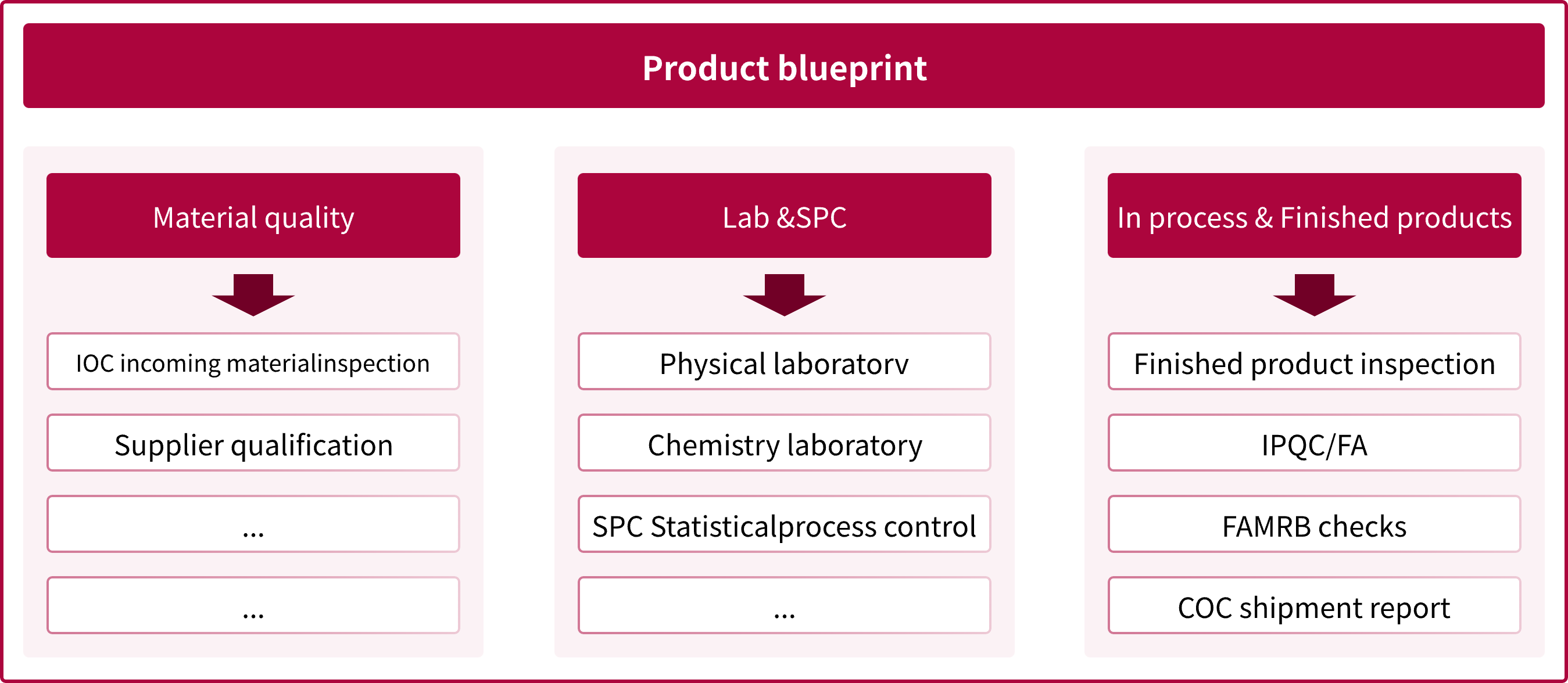 Product blueprint

Material quality

IOC incoming materialinspection

Supplier qualification

...

...

Lab &SPC

Physical laboratorv

Chemistry laboratory

SPC Statisticalprocess control

...

In process & Finished products

Finished product inspection

IPQC/FA

FAMRB checks

COC shipment report